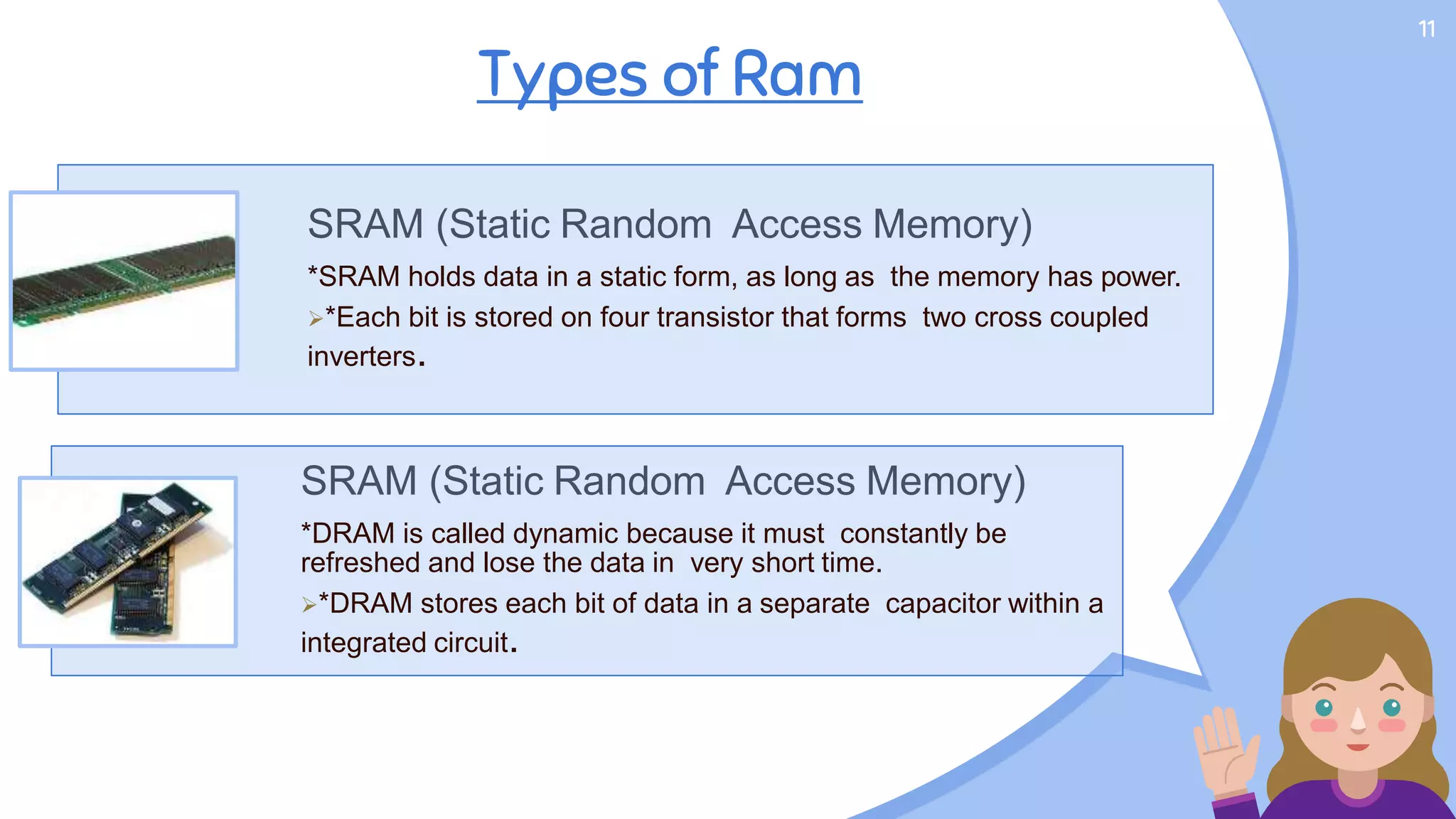 11

Types of Ram

SRAM (Static Random Access Memory)

*SRAM holds data in a static form, as long as the memory has power.

➢*Each bit is stored on four transistor that forms two cross coupled inverters.

SRAM (Static Random Access Memory)

*DRAM is called dynamic because it must constantly be refreshed and lose the data in very short time.

➢*DRAM stores each bit of data in a separate capacitor within a integrated circuit.